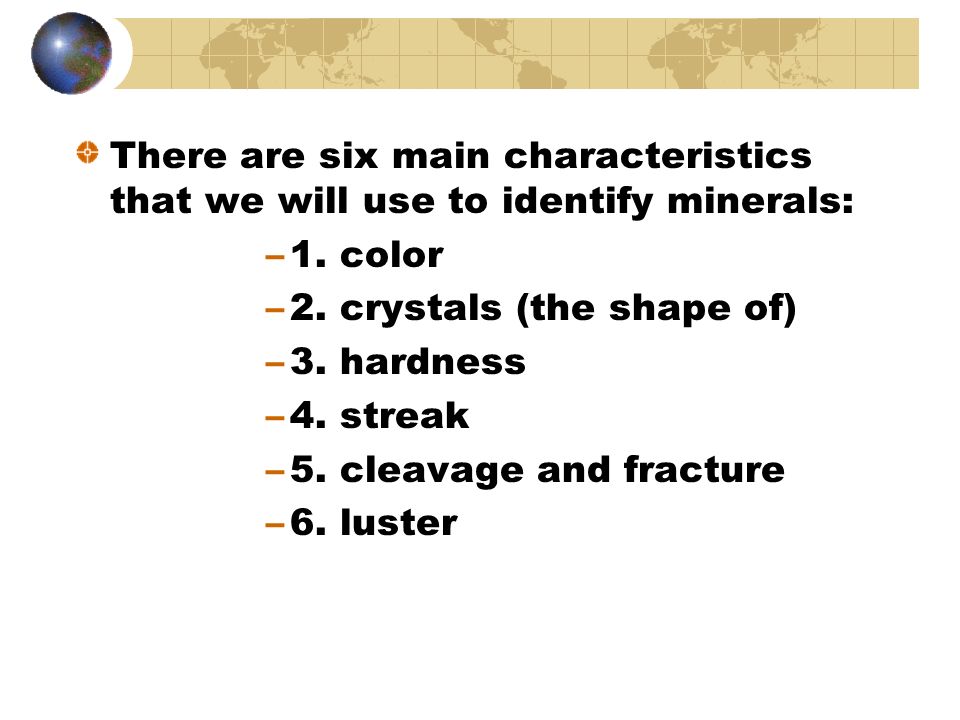 There are six main characteristics that we will use to identify minerals:

– 1. color
– 2. crystals (the shape of)
– 3. hardness
– 4. streak
– 5. cleavage and fracture
– 6. luster